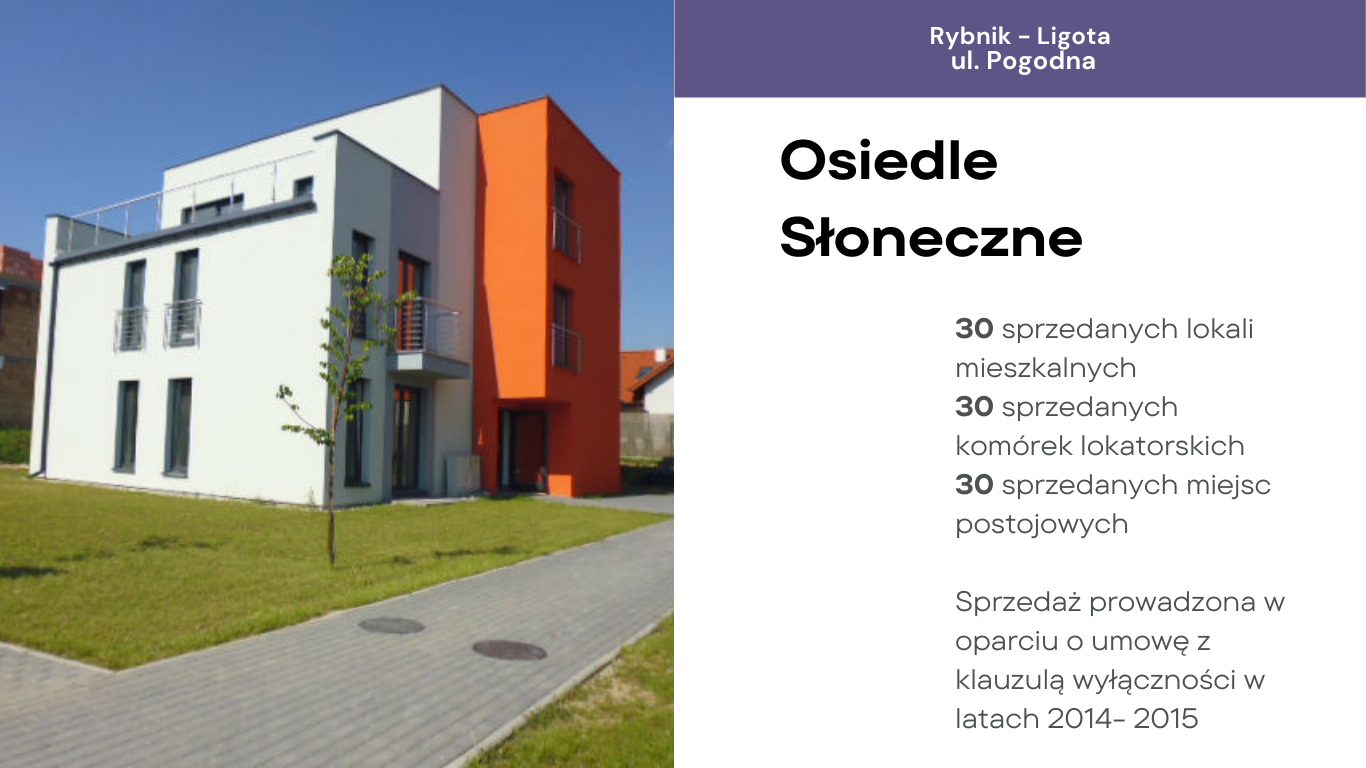 Rybnik - Ligota
ul. Pogodna

Osiedle Słoneczne

30 sprzedanych lokali mieszkalnych
30 sprzedanych komórek lokatorskich
30 sprzedanych miejsc postojowych

Sprzedaż prowadzona w oparciu o umowę z klauzulą wyłączności w latach 2014- 2015